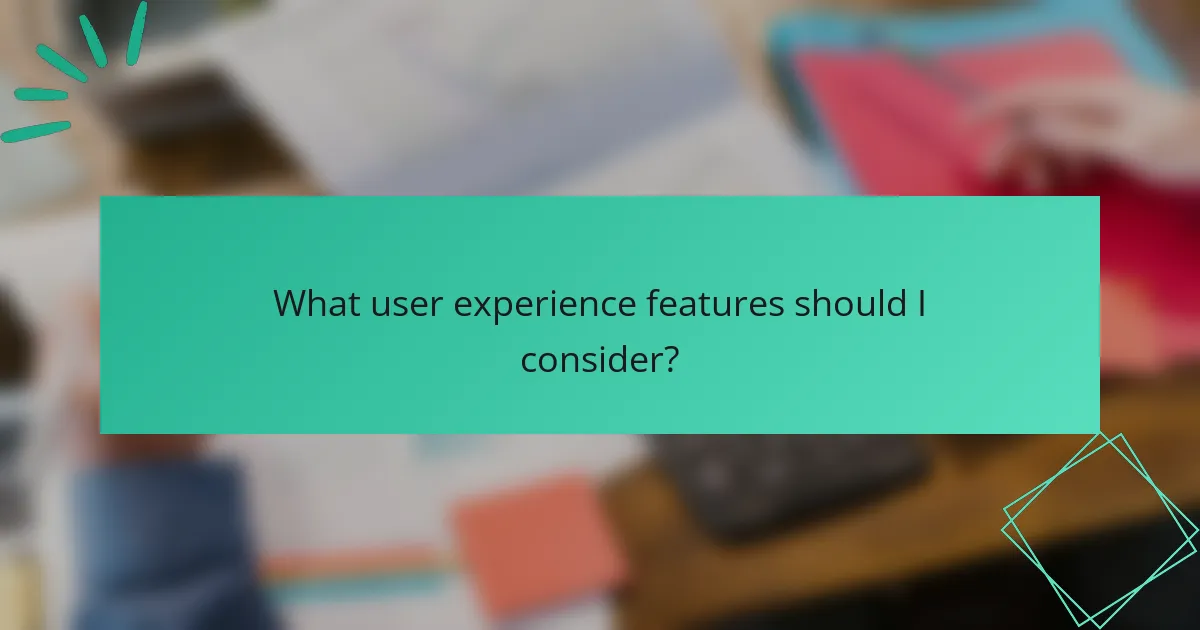 What user experience features should I consider?